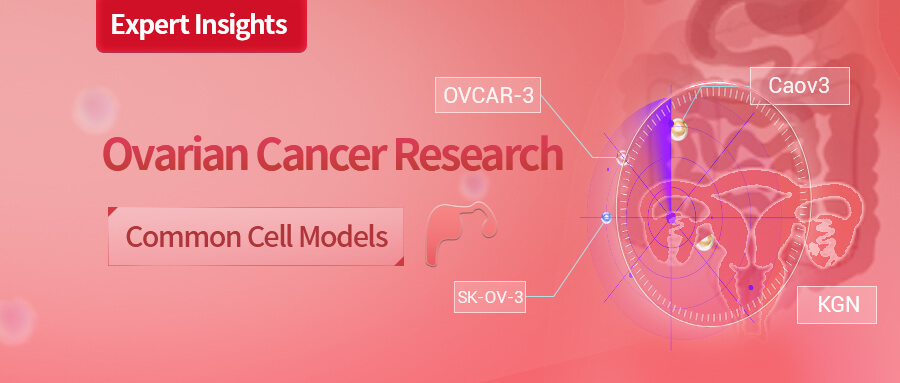 Expert Insights

Ovarian Cancer Research

Common Cell Models

OVCAR-3

Caov3

SK-OV-3

KGN